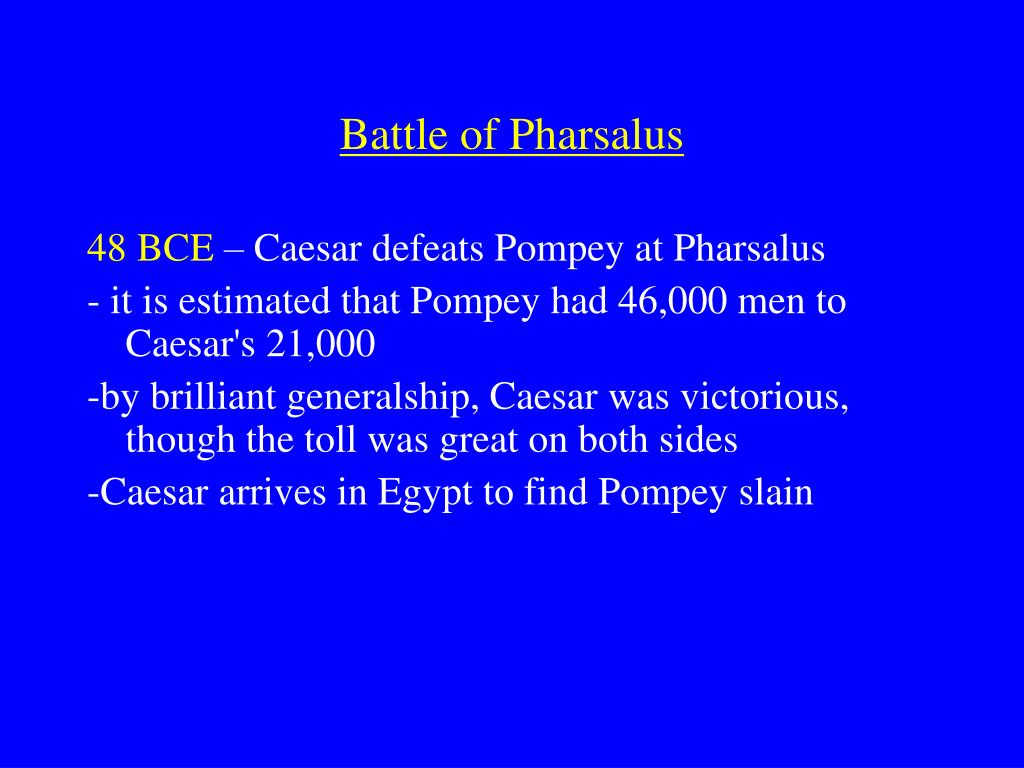 Battle of Pharsalus

48 BCE – Caesar defeats Pompey at Pharsalus

- it is estimated that Pompey had 46,000 men to Caesar's 21,000

-by brilliant generalship, Caesar was victorious, though the toll was great on both sides

-Caesar arrives in Egypt to find Pompey slain